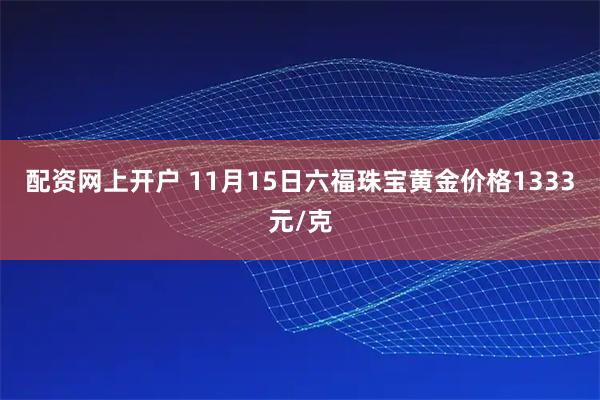 配资网上开户 11月15日六福珠宝黄金价格1333元/克